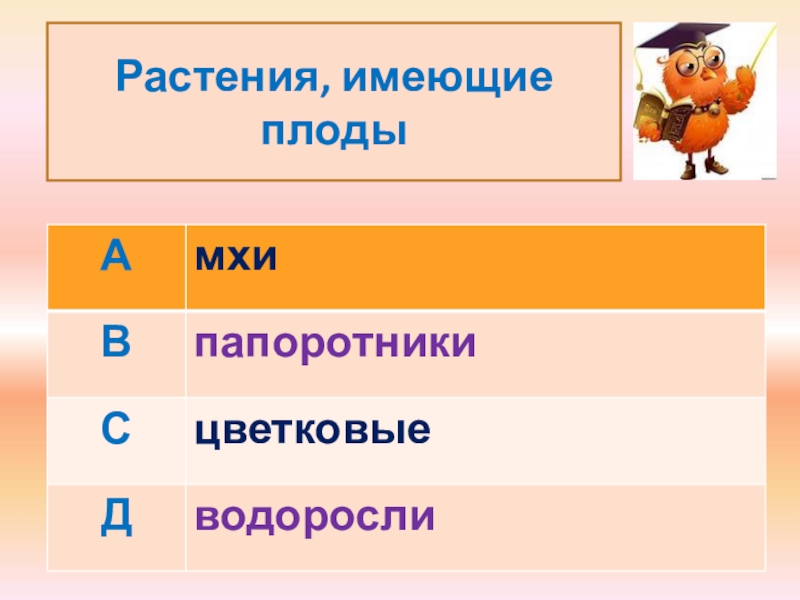 Растения, имеющие плоды

| А | мхи |
|---|---|
| В | папоротники |
| С | цветковые |
| Д | водоросли |